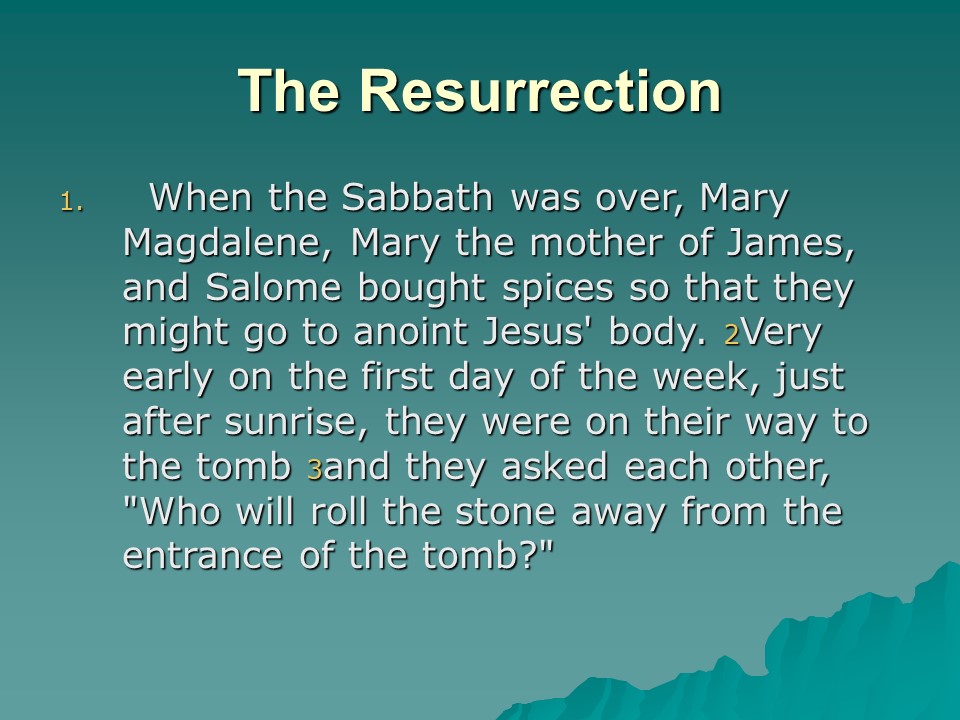 The Resurrection

1. When the Sabbath was over, Mary Magdalene, Mary the mother of James, and Salome bought spices so that they might go to anoint Jesus' body. 2Very early on the first day of the week, just after sunrise, they were on their way to the tomb 3and they asked each other, "Who will roll the stone away from the entrance of the tomb?"